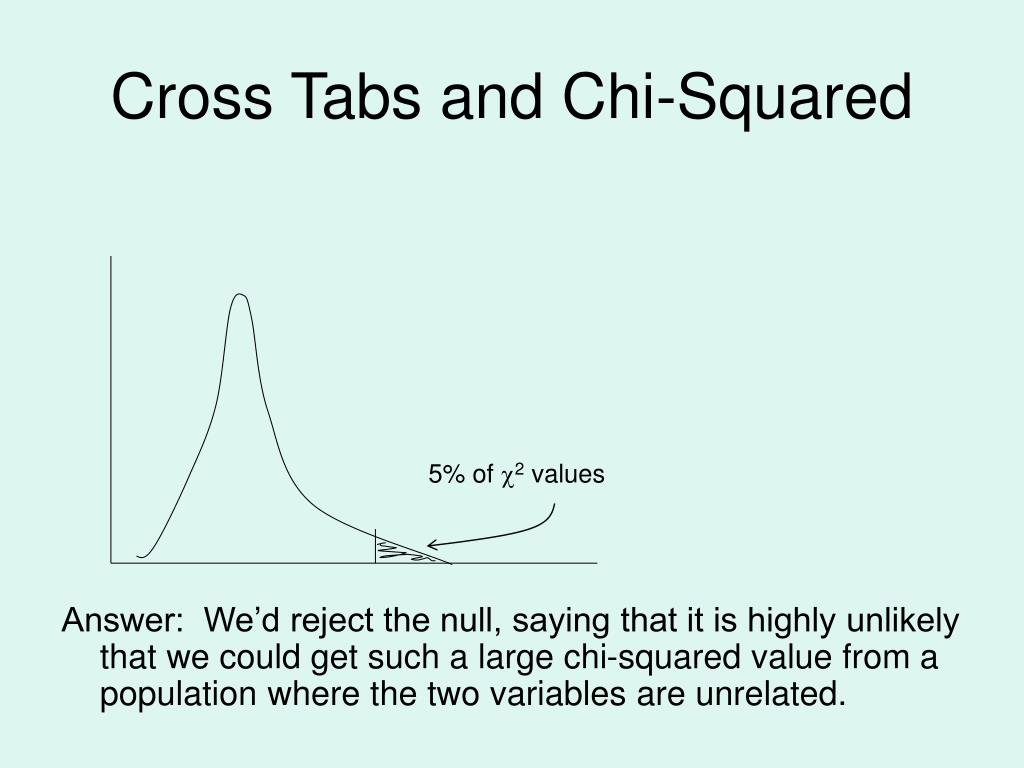 Cross Tabs and Chi-Squared

5% of $\chi^2$ values

Answer: We'd reject the null, saying that it is highly unlikely that we could get such a large chi-squared value from a population where the two variables are unrelated.